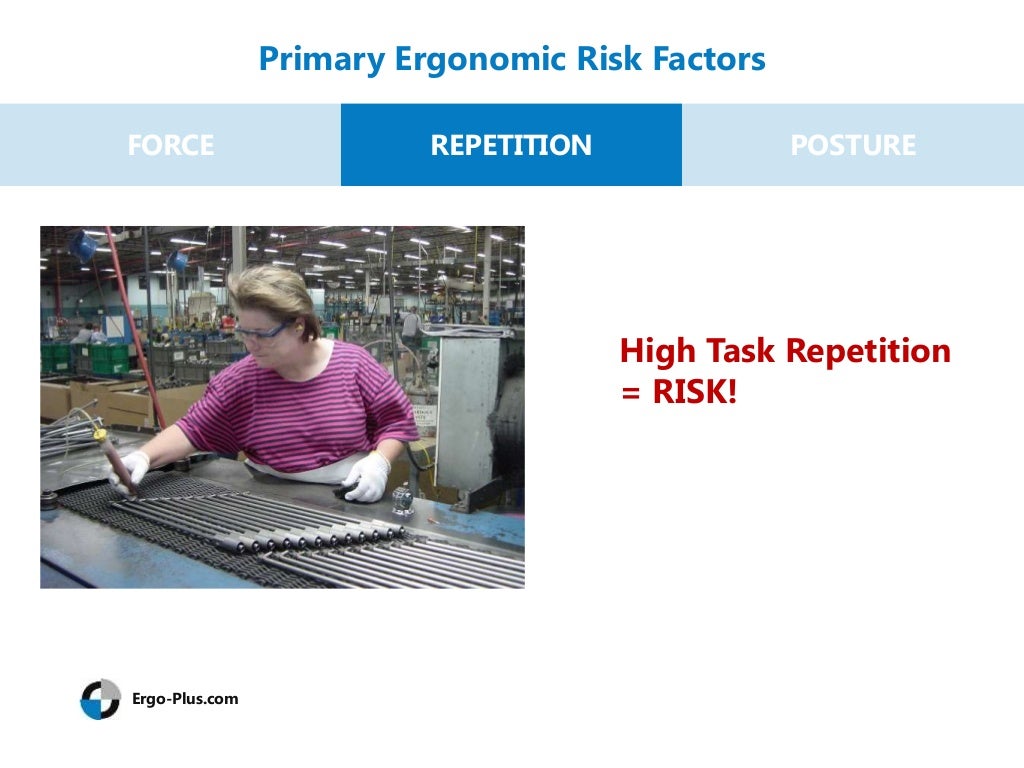 Primary Ergonomic Risk Factors

FORCE

REPETITION

POSTURE

High Task Repetition = RISK!

Ergo-Plus.com